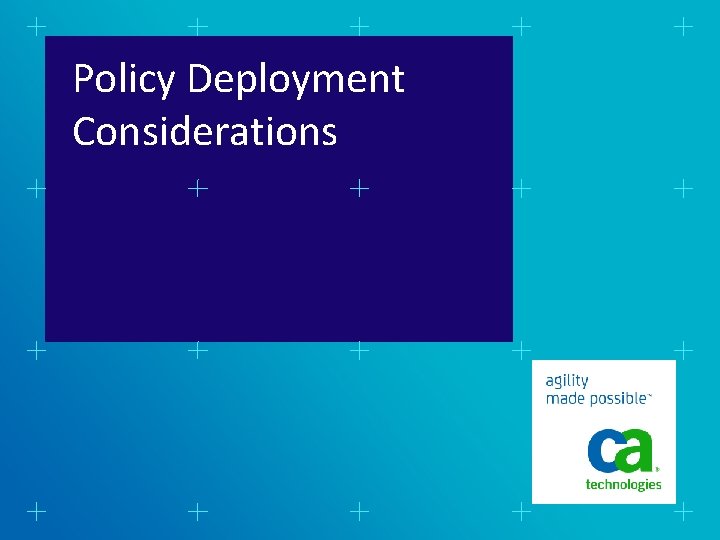 Policy Deployment Considerations

agility made possible™

ca technologies